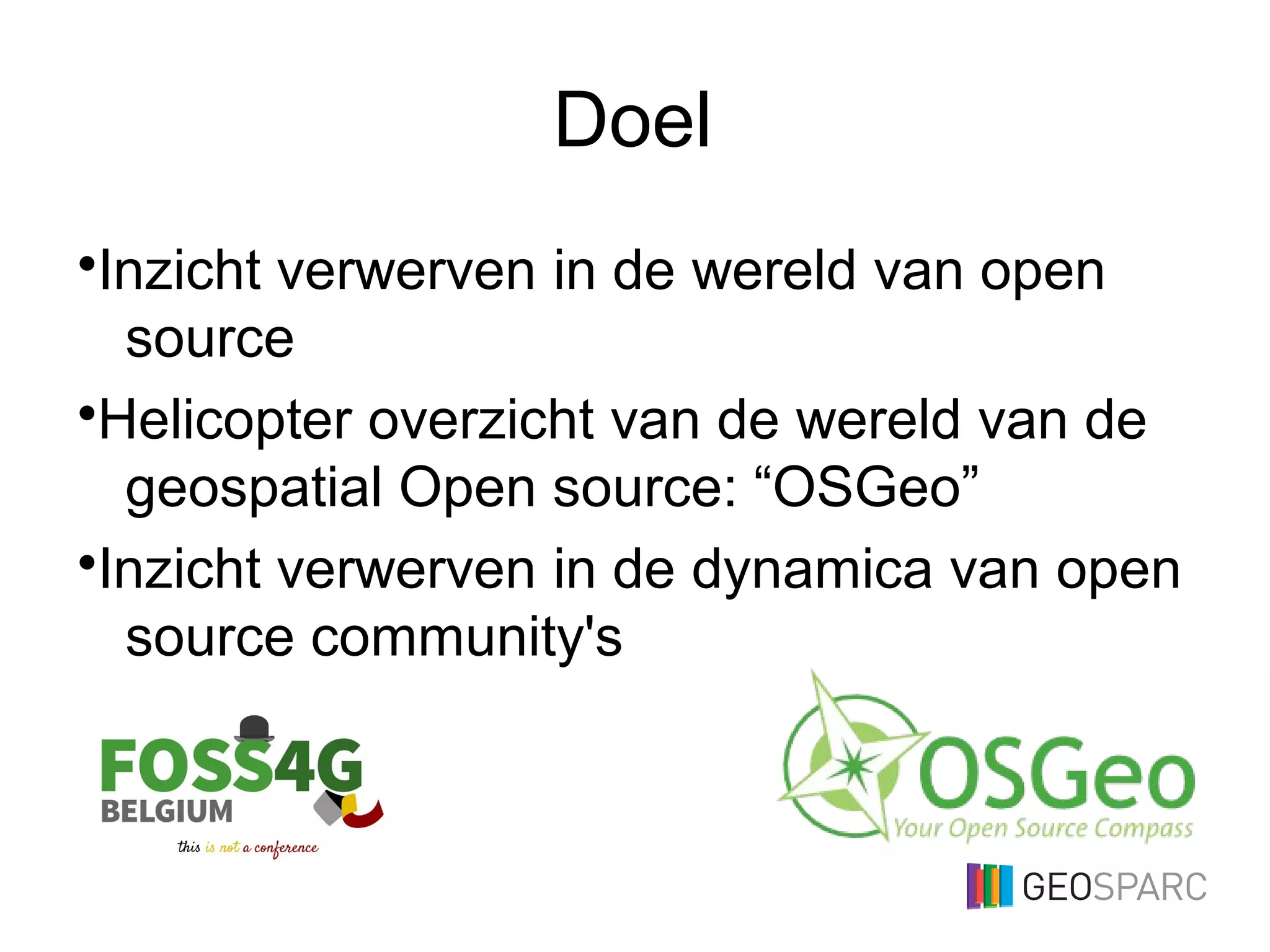 Doel

•Inzicht verwerven in de wereld van open source

•Helicopter overzicht van de wereld van de geospatial Open source: “OSGeo”

•Inzicht verwerven in de dynamica van open source community's

FOSS4G BELGIUM
this is not a conference

OSGeo
Your Open Source Compass

GEOSPARC